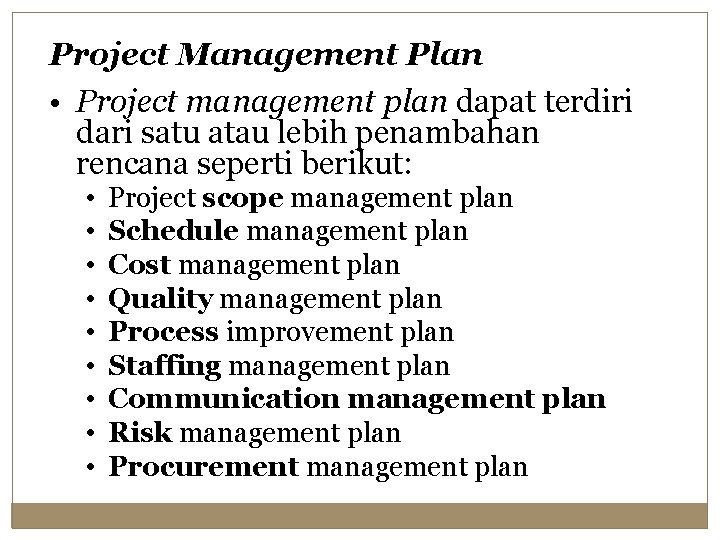 Project Management Plan

• Project management plan dapat terdiri dari satu atau lebih penambahan rencana seperti berikut:
• Project scope management plan
• Schedule management plan
• Cost management plan
• Quality management plan
• Process improvement plan
• Staffing management plan
• Communication management plan
• Risk management plan
• Procurement management plan